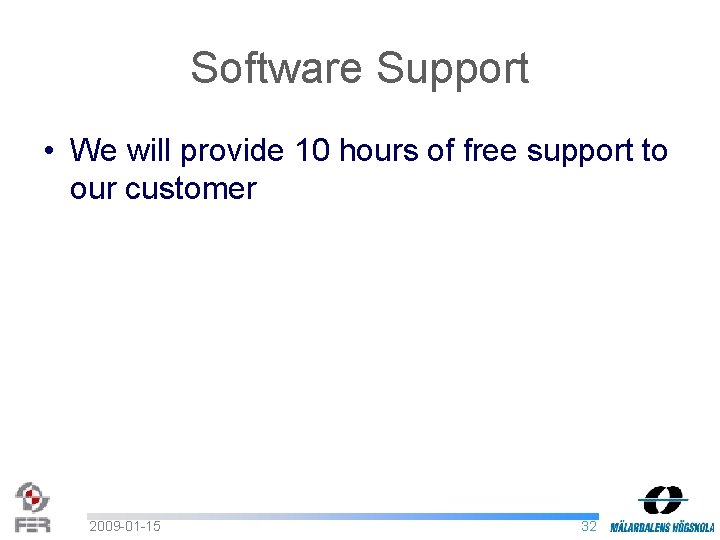 Software Support

• We will provide 10 hours of free support to our customer

FER

2009-01-15

32

MÄLARDALENS HÖGSKOLA